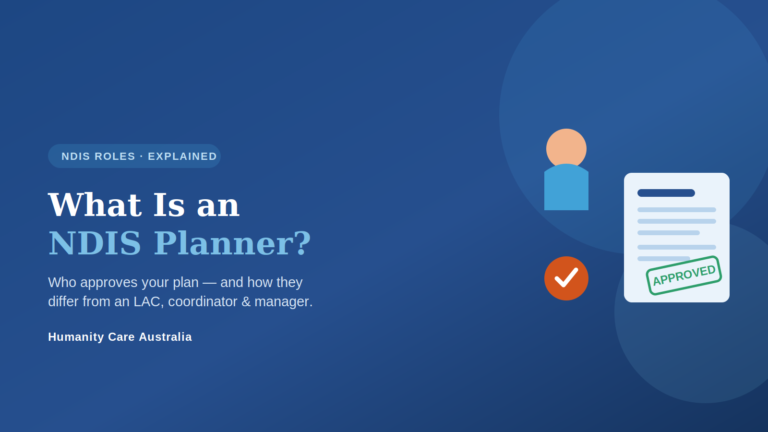 NDIS ROLES · EXPLAINED

What Is an NDIS Planner?

Who approves your plan — and how they differ from an LAC, coordinator & manager.

Humanity Care Australia

APPROVED